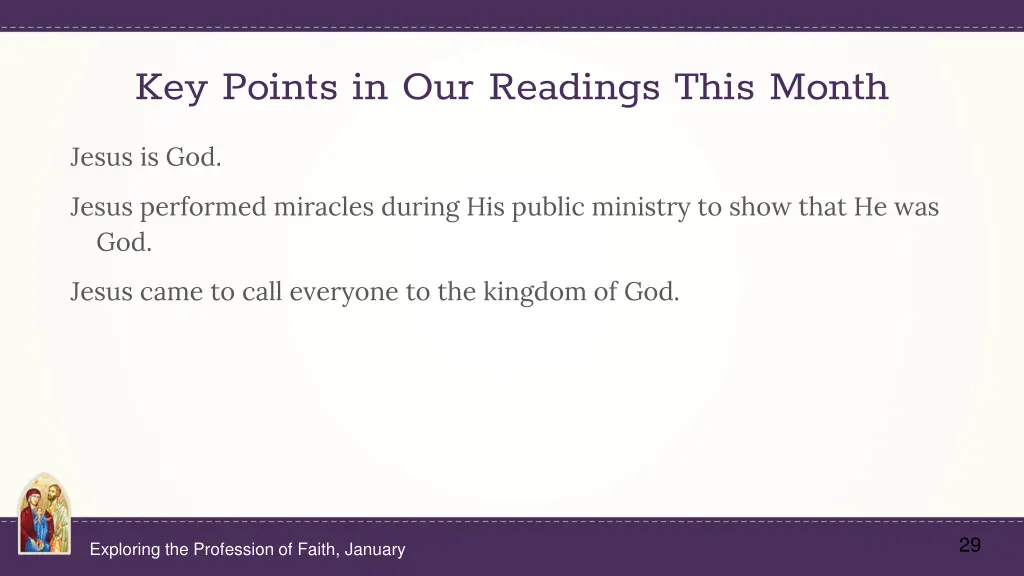 Key Points in Our Readings This Month

Jesus is God.

Jesus performed miracles during His public ministry to show that He was God.

Jesus came to call everyone to the kingdom of God.

Exploring the Profession of Faith, January

29